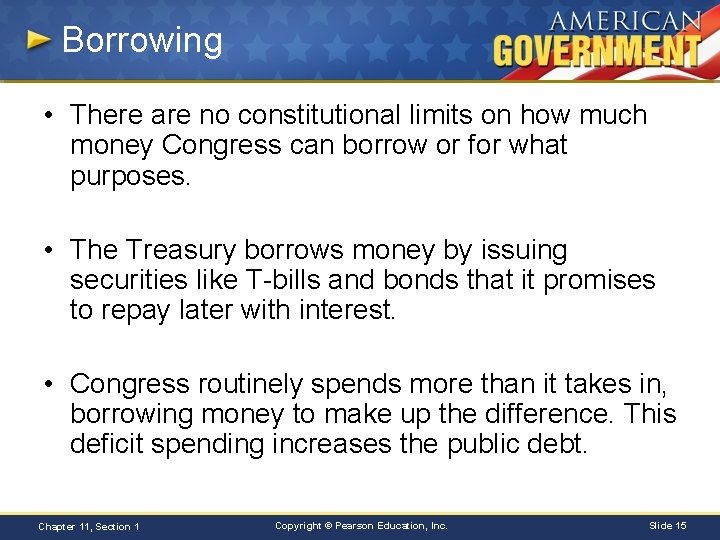 Borrowing

AMERICAN GOVERNMENT

• There are no constitutional limits on how much money Congress can borrow or for what purposes.

• The Treasury borrows money by issuing securities like T-bills and bonds that it promises to repay later with interest.

• Congress routinely spends more than it takes in, borrowing money to make up the difference. This deficit spending increases the public debt.

Chapter 11, Section 1

Copyright © Pearson Education, Inc.

Slide 15